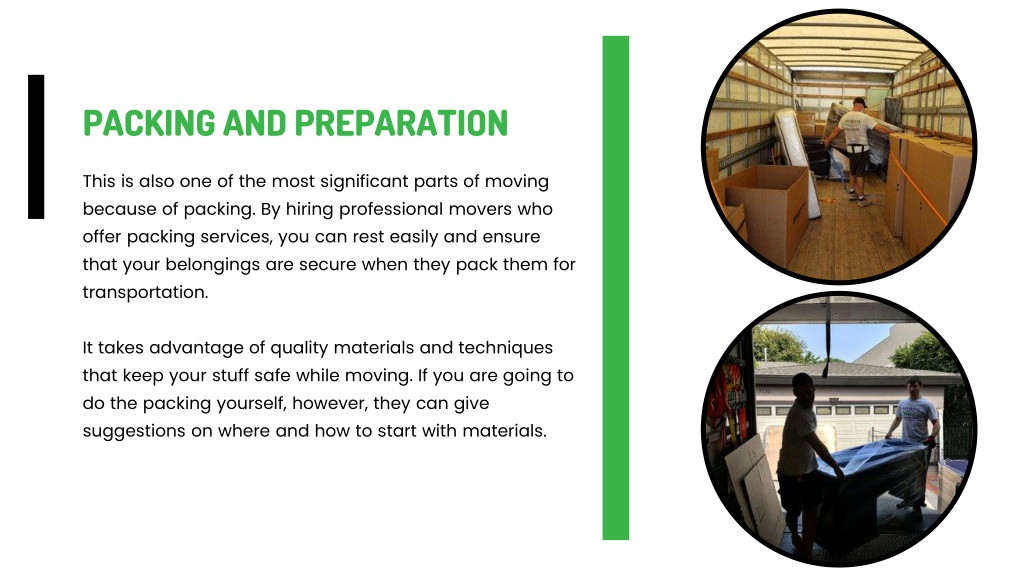 PACKING AND PREPARATION

This is also one of the most significant parts of moving because of packing. By hiring professional movers who offer packing services, you can rest easily and ensure that your belongings are secure when they pack them for transportation.

It takes advantage of quality materials and techniques that keep your stuff safe while moving. If you are going to do the packing yourself, however, they can give suggestions on where and how to start with materials.